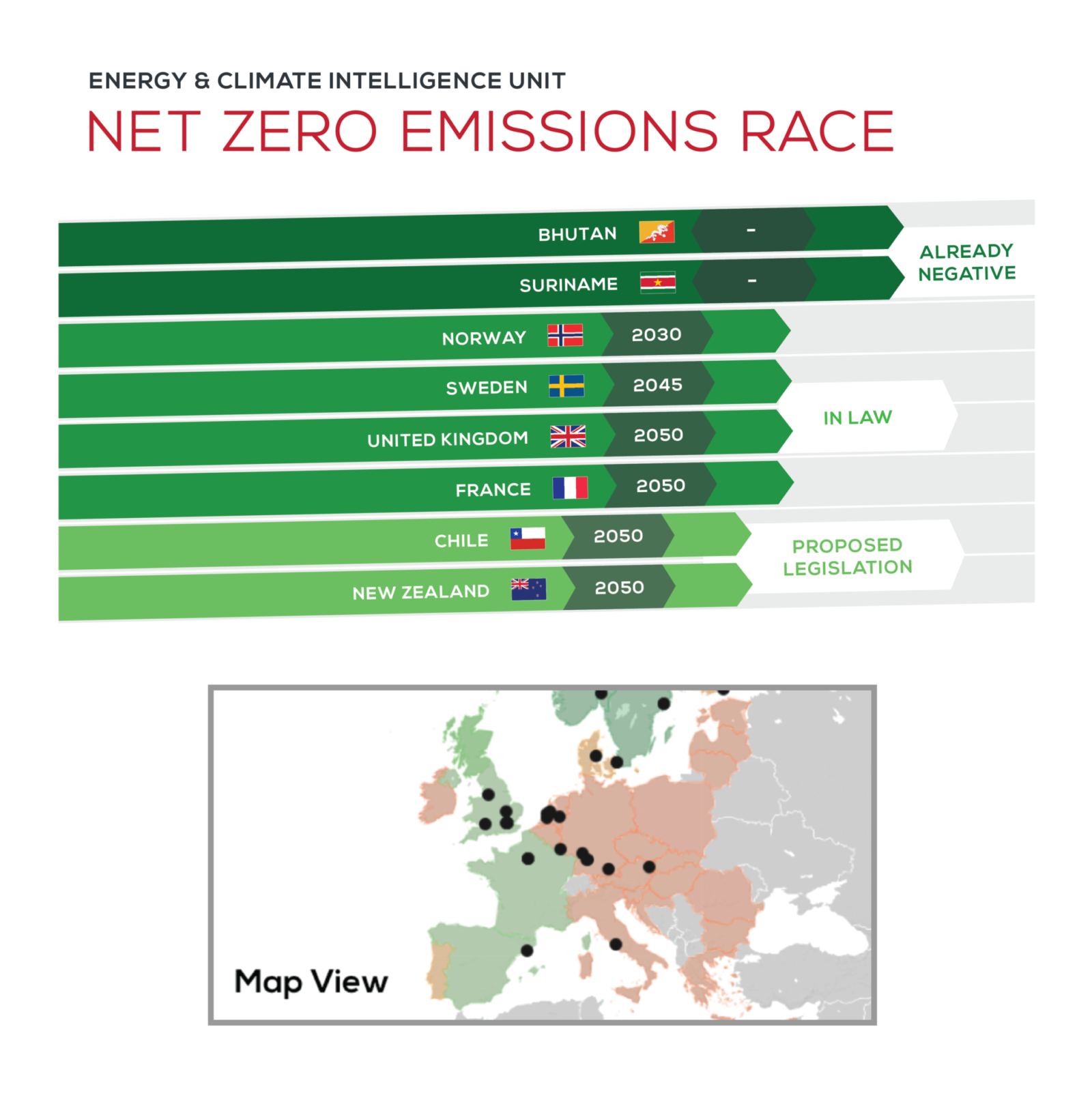 ENERGY & CLIMATE INTELLIGENCE UNIT
NET ZERO EMISSIONS RACE

BHUTAN -
SURINAME -
ALREADY NEGATIVE

NORWAY 2030
SWEDEN 2045
UNITED KINGDOM 2050
FRANCE 2050
IN LAW

CHILE 2050
NEW ZEALAND 2050
PROPOSED LEGISLATION

Map View